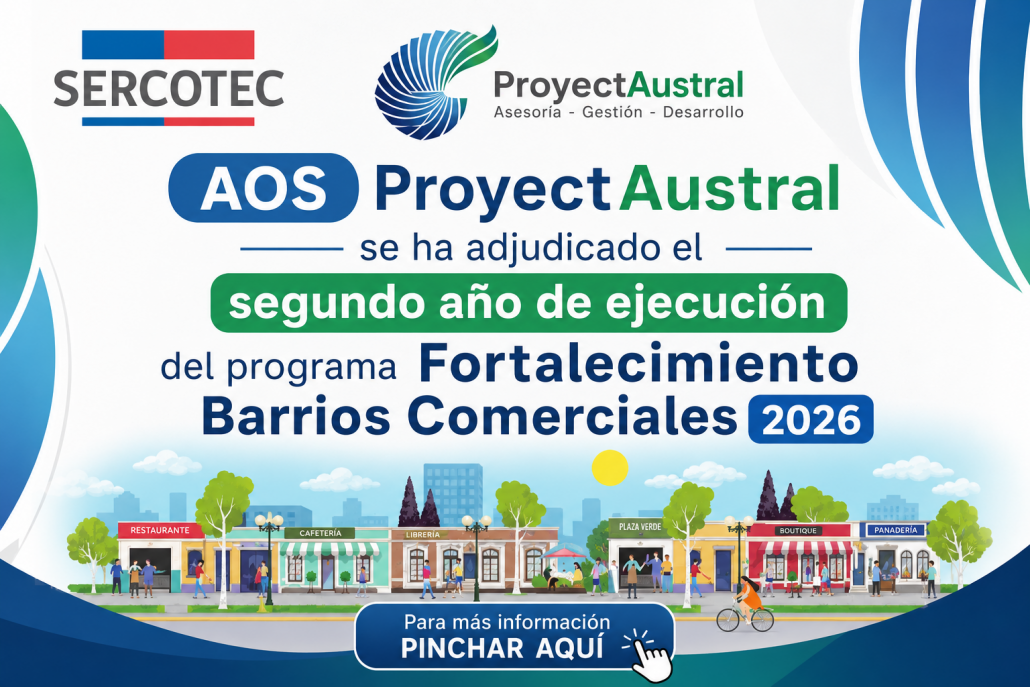 SERCOTEC

ProyectAustral
Asesoría - Gestión - Desarrollo

AOS ProyectAustral
se ha adjudicado el
segundo año de ejecución
del programa Fortalecimiento Barrios Comerciales 2026

RESTAURANTE
CAFETERÍA
LIBRERÍA
PLAZA VERDE
BOUTIQUE
PANADERÍA

Para más información
PINCHAR AQUÍ